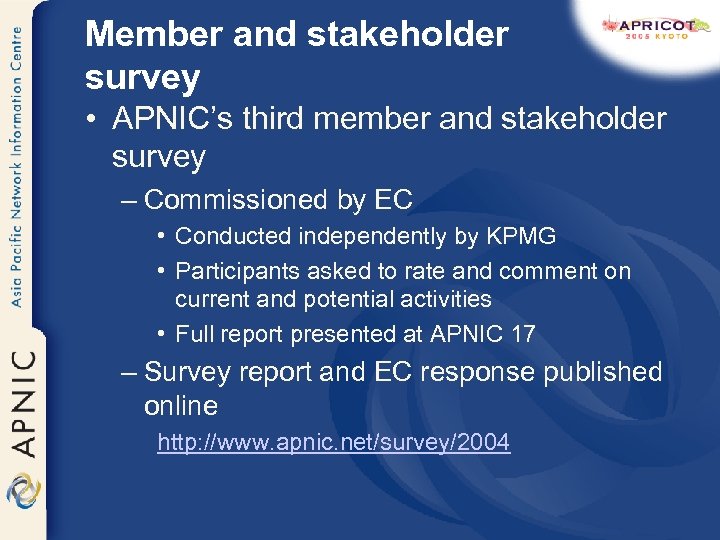 Asia Pacific Network Information Centre

APNIC

APRICOT
2005 KYOTO

Member and stakeholder survey

• APNIC's third member and stakeholder survey

– Commissioned by EC

• Conducted independently by KPMG

• Participants asked to rate and comment on current and potential activities

• Full report presented at APNIC 17

– Survey report and EC response published online

http://www.apnic.net/survey/2004